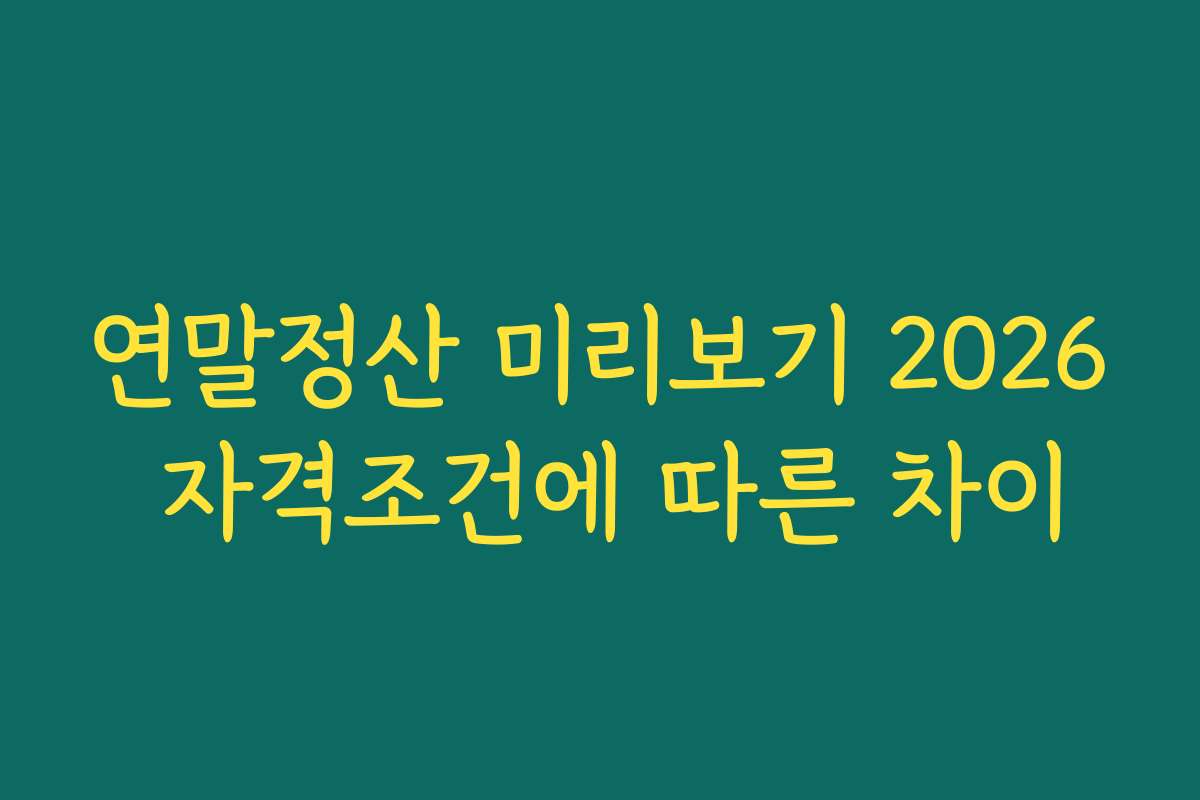 연말정산 미리보기 2026 자격조건에 따른 차이